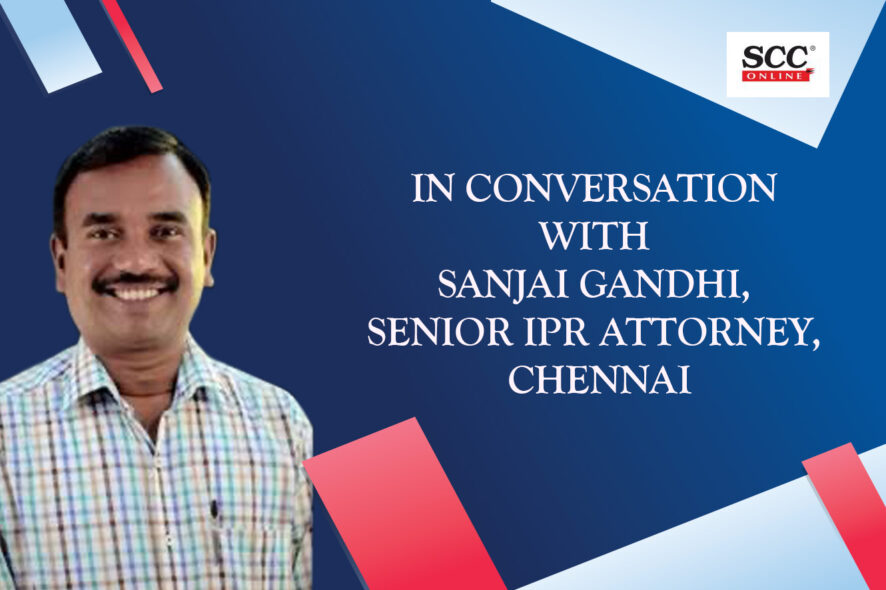 SCC® ONLINE

IN CONVERSATION WITH SANJAI GANDHI, SENIOR IPR ATTORNEY, CHENNAI